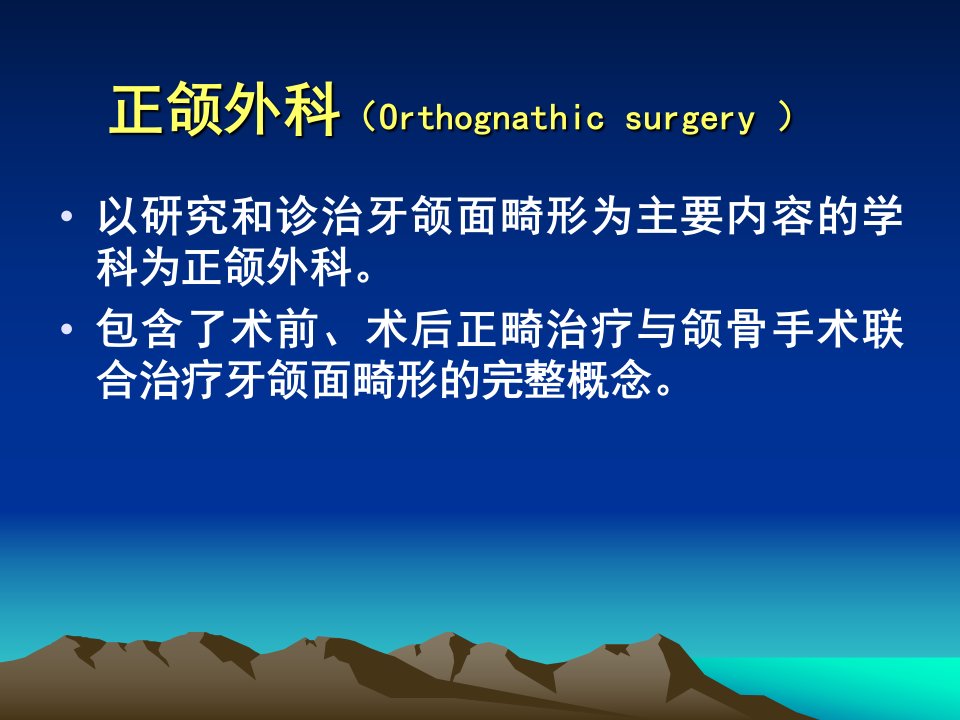 正颌外科（Orthognathic surgery ）

• 以研究和诊治牙颌面畸形为主要内容的学科为正颌外科。

• 包含了术前、术后正畸治疗与颌骨手术联合治疗牙颌面畸形的完整概念。